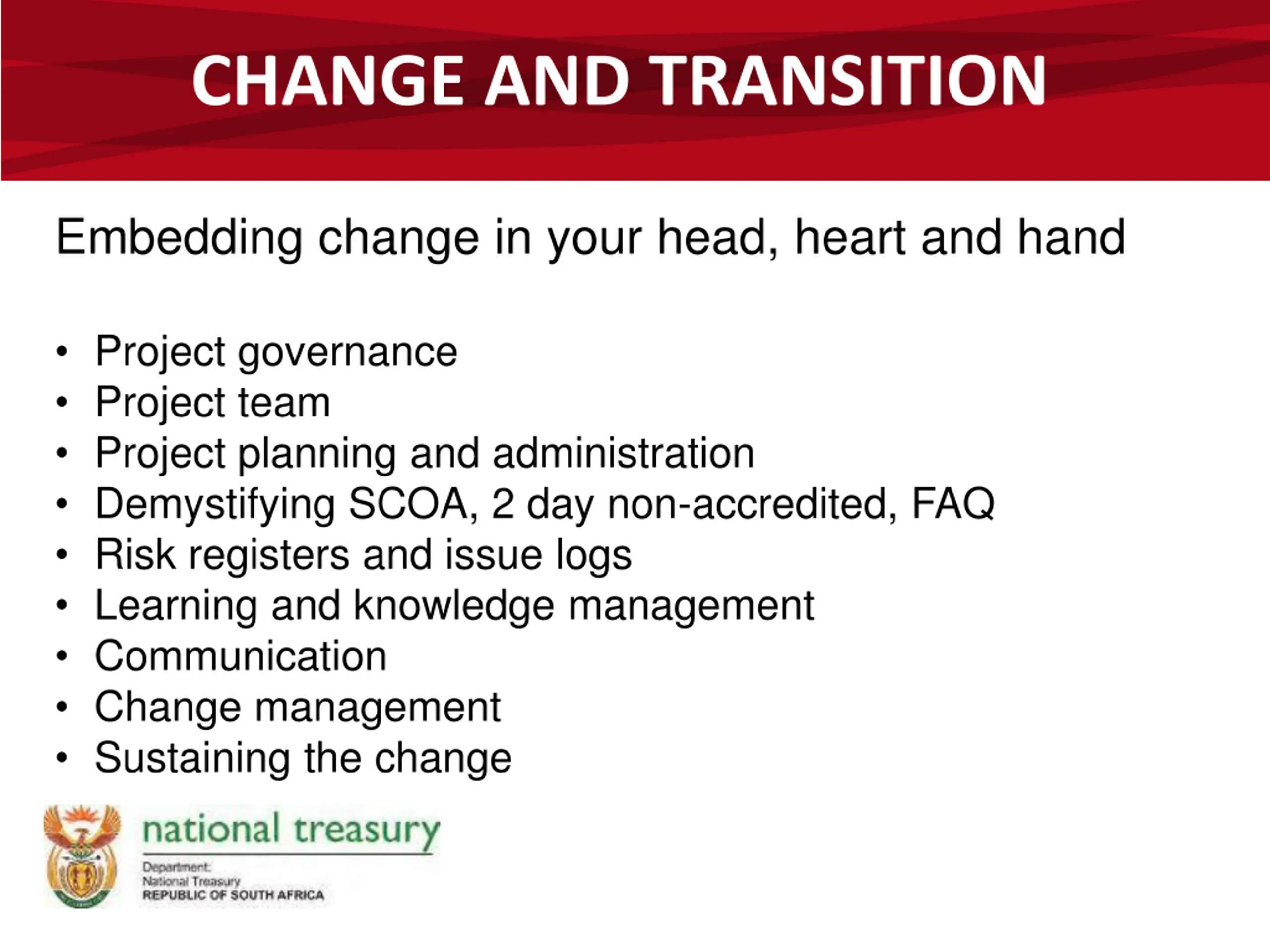 CHANGE AND TRANSITION

Embedding change in your head, heart and hand

• Project governance
• Project team
• Project planning and administration
• Demystifying SCOA, 2 day non-accredited, FAQ
• Risk registers and issue logs
• Learning and knowledge management
• Communication
• Change management
• Sustaining the change

national treasury
Department:
National Treasury
REPUBLIC OF SOUTH AFRICA